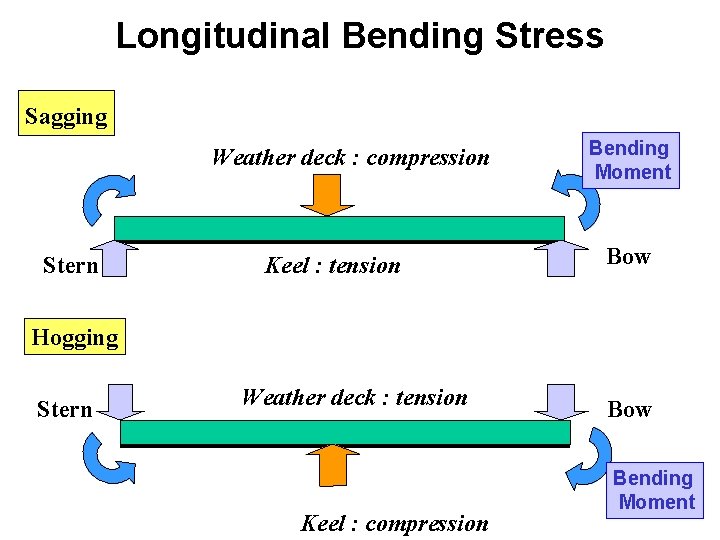 Longitudinal Bending Stress

Sagging

Weather deck : compression

Bending Moment

Stern

Keel : tension

Bow

Hogging

Stern

Weather deck : tension

Bow

Bending Moment

Keel : compression